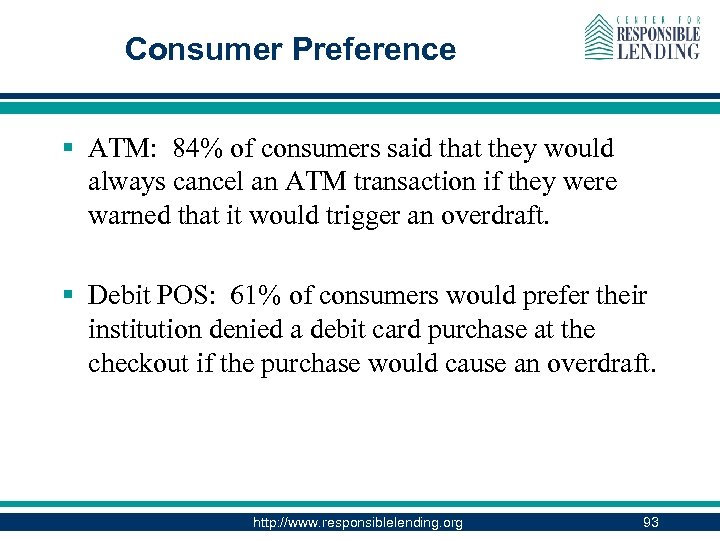 Consumer Preference

CENTER FOR RESPONSIBLE LENDING

▪ ATM: 84% of consumers said that they would always cancel an ATM transaction if they were warned that it would trigger an overdraft.

▪ Debit POS: 61% of consumers would prefer their institution denied a debit card purchase at the checkout if the purchase would cause an overdraft.

http://www.responsiblelending.org

93